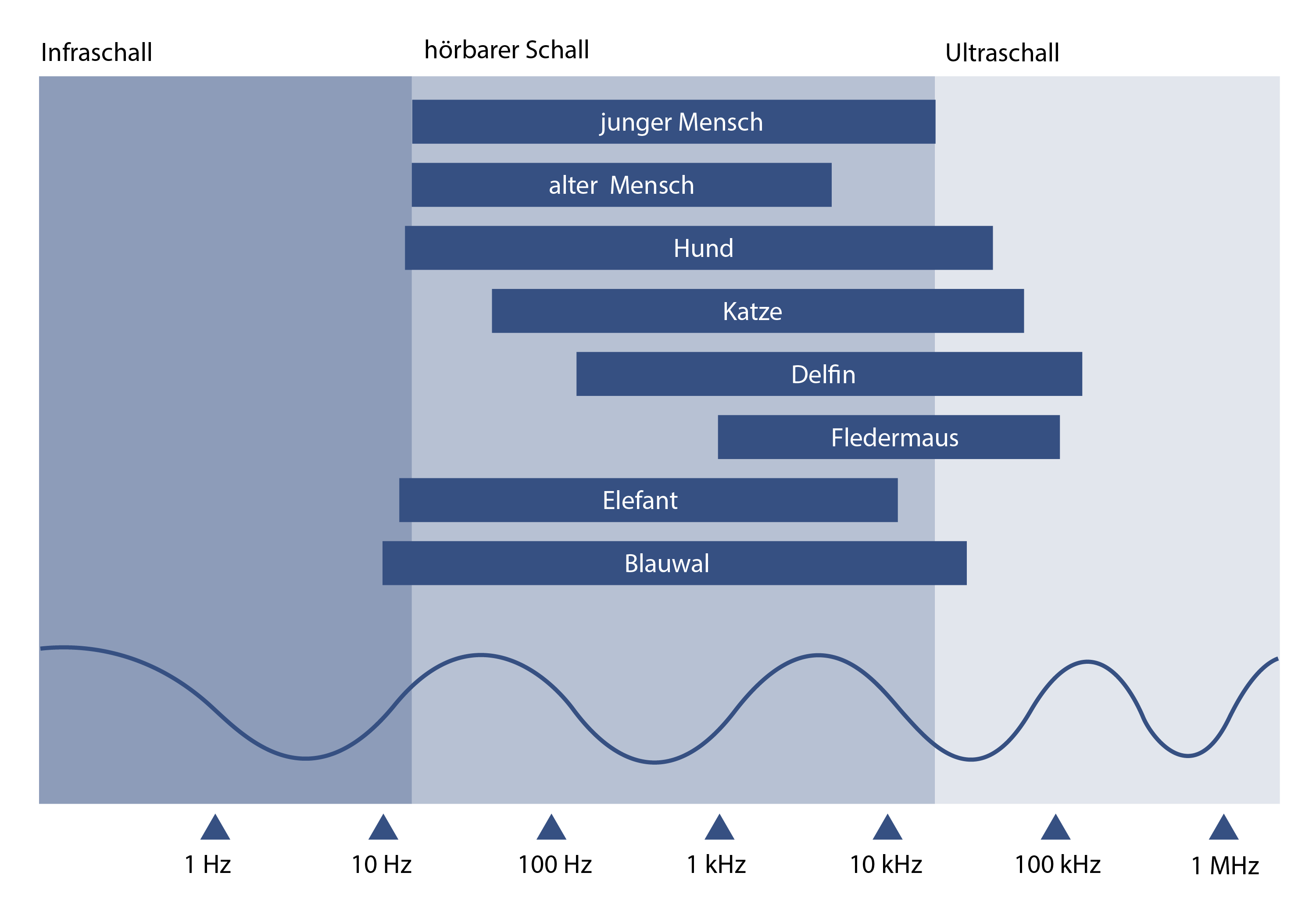 Infraschall

hörbarer Schall

Ultraschall

junger Mensch

alter Mensch

Hund

Katze

Delfin

Fledermaus

Elefant

Blauwal

1 Hz

10 Hz

100 Hz

1 kHz

10 kHz

100 kHz

1 MHz